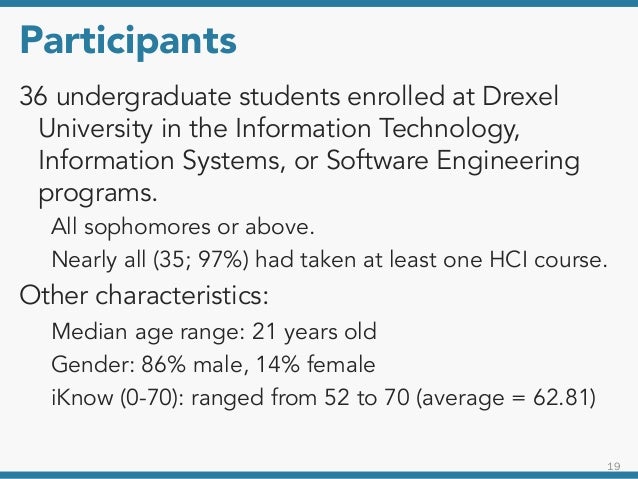 Participants

36 undergraduate students enrolled at Drexel University in the Information Technology, Information Systems, or Software Engineering programs.

All sophomores or above.

Nearly all (35; 97%) had taken at least one HCI course.

Other characteristics:

Median age range: 21 years old

Gender: 86% male, 14% female

iKnow (0-70): ranged from 52 to 70 (average = 62.81)

19